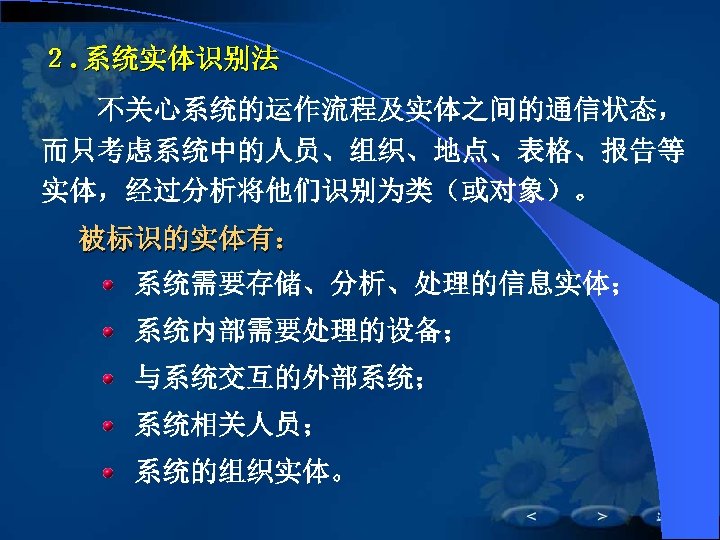 2．系统实体识别法

不关心系统的运作流程及实体之间的通信状态，而只考虑系统中的人员、组织、地点、表格、报告等实体，经过分析将他们识别为类（或对象）。

被标识的实体有：

系统需要存储、分析、处理的信息实体；

系统内部需要处理的设备；

与系统交互的外部系统；

系统相关人员；

系统的组织实体。

<

>